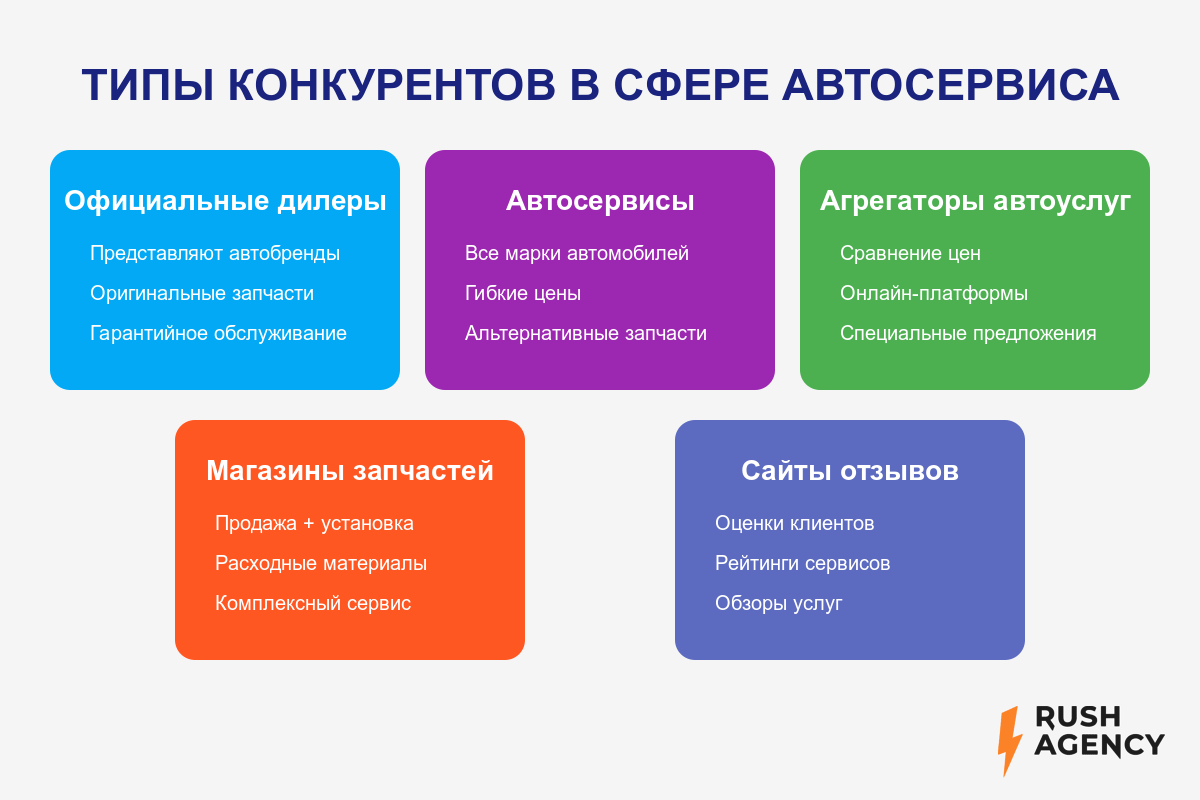 ТИПЫ КОНКУРЕНТОВ В СФЕРЕ АВТОСЕРВИСА

Официальные дилеры

Представляют автобренды

Оригинальные запчасти

Гарантийное обслуживание

Автосервисы

Все марки автомобилей

Гибкие цены

Альтернативные запчасти

Агрегаторы автоуслуг

Сравнение цен

Онлайн-платформы

Специальные предложения

Магазины запчастей

Продажа + установка

Расходные материалы

Комплексный сервис

Сайты отзывов

Оценки клиентов

Рейтинги сервисов

Обзоры услуг

RUSH AGENCY